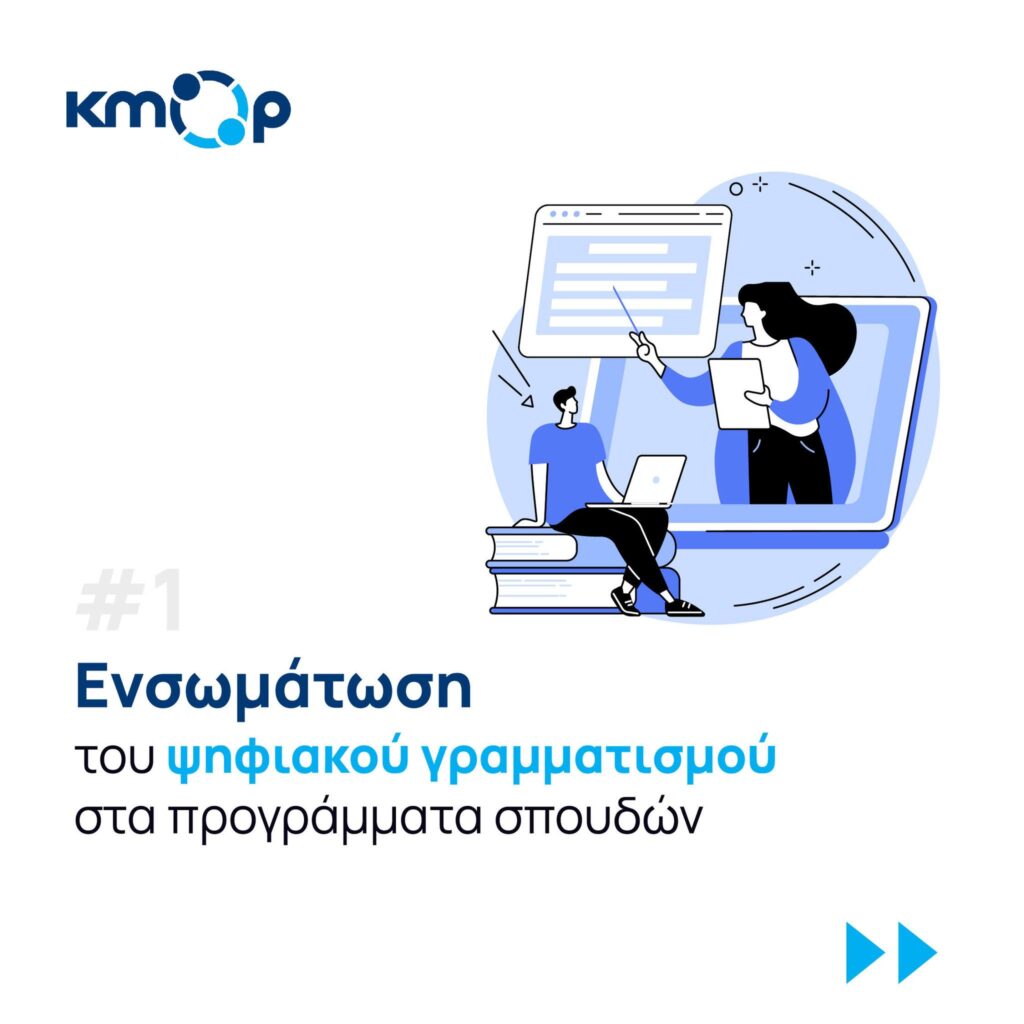 kmop

#1

Ενσωμάτωση

του ψηφιακού γραμματισμού στα προγράμματα σπουδών